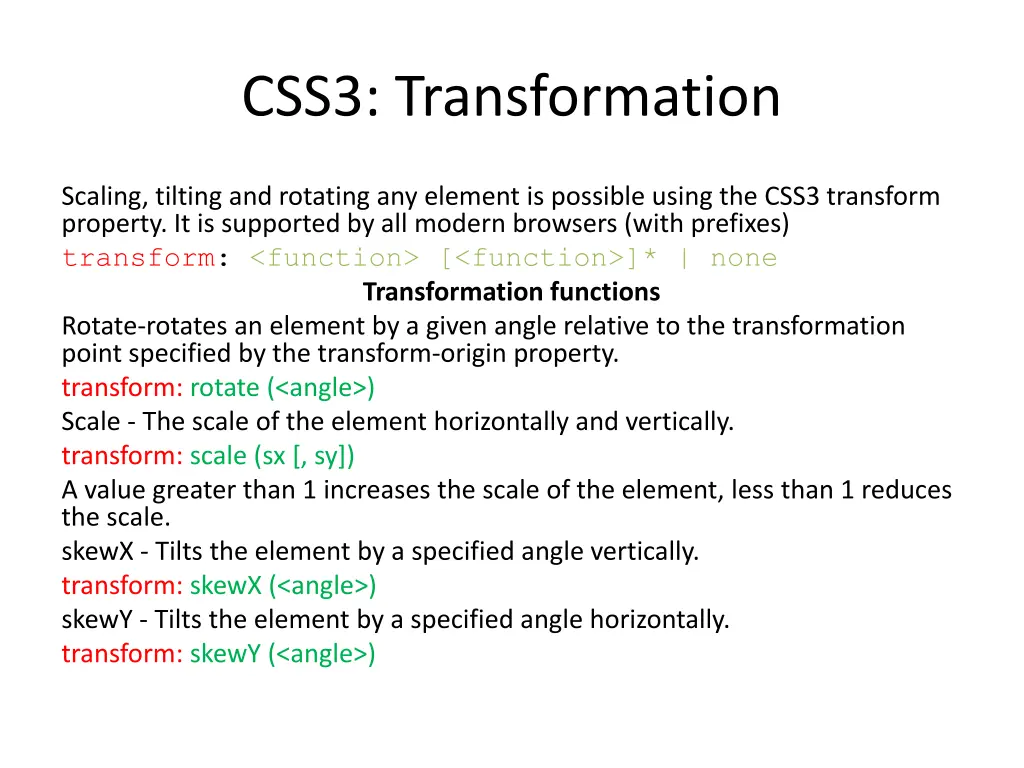 CSS3: Transformation

Scaling, tilting and rotating any element is possible using the CSS3 transform property. It is supported by all modern browsers (with prefixes)
transform: <function> [<function>]* | none
Transformation functions
Rotate-rotates an element by a given angle relative to the transformation point specified by the transform-origin property.
transform: rotate (<angle>)
Scale - The scale of the element horizontally and vertically.
transform: scale (sx [, sy])
A value greater than 1 increases the scale of the element, less than 1 reduces the scale.
skewX - Tilts the element by a specified angle vertically.
transform: skewX (<angle>)
skewY - Tilts the element by a specified angle horizontally.
transform: skewY (<angle>)